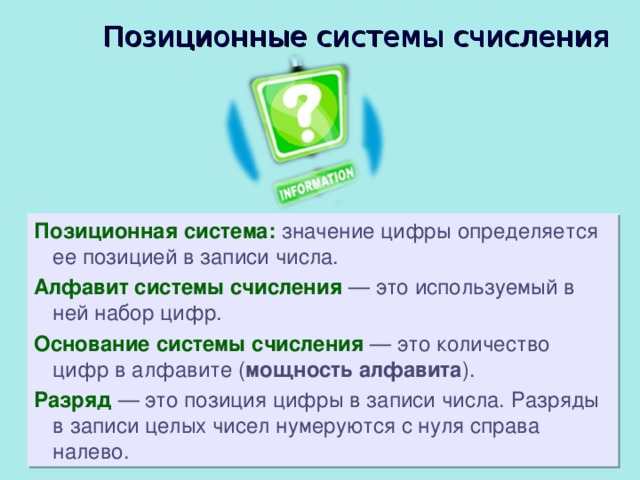 Позиционные системы счисления

?

INFORMATION

Позиционная система: значение цифры определяется ее позицией в записи числа.

Алфавит системы счисления — это используемый в ней набор цифр.

Основание системы счисления — это количество цифр в алфавите (мощность алфавита).

Разряд — это позиция цифры в записи числа. Разряды в записи целых чисел нумеруются с нуля справа налево.